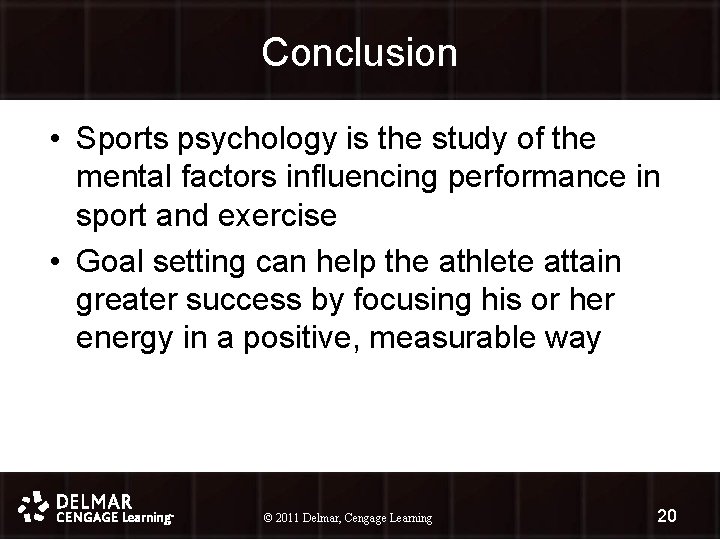 Conclusion

• Sports psychology is the study of the mental factors influencing performance in sport and exercise
• Goal setting can help the athlete attain greater success by focusing his or her energy in a positive, measurable way

DELMAR
CENGAGE Learning

© 2011 Delmar, Cengage Learning

20